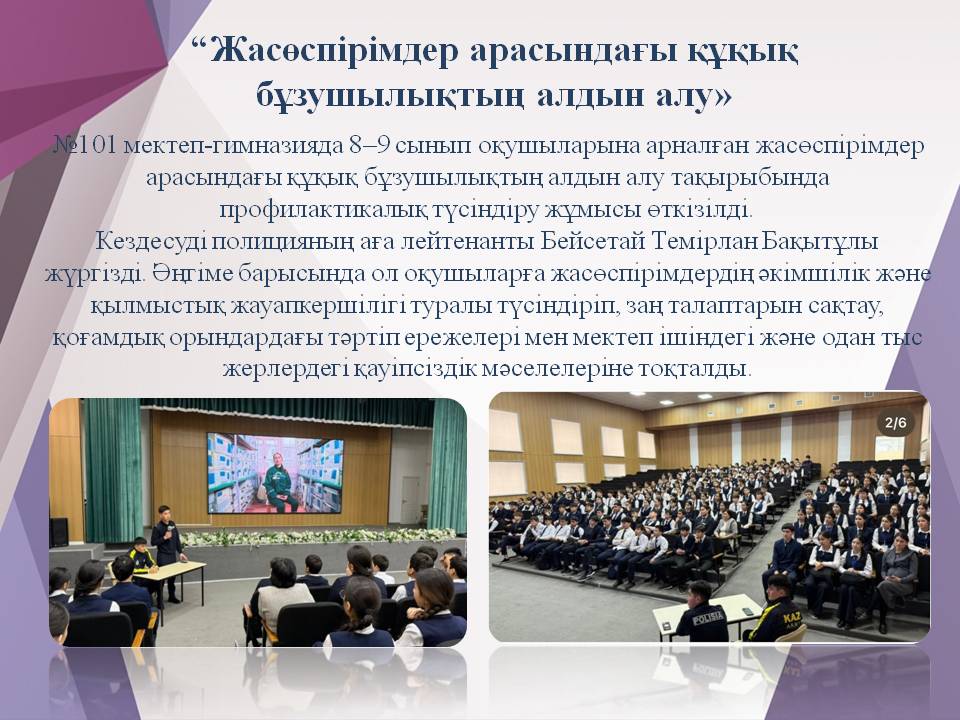 “Жасөспірімдер арасындағы құқық бұзушылықтың алдын алу»

№101 мектеп-гимназияда 8–9 сынып оқушыларына арналған жасөспірімдер арасындағы құқық бұзушылықтың алдын алу тақырыбында профилактикалық түсіндіру жұмысы өткізілді.
Кездесуді полицияның аға лейтенанты Бейсетай Темірлан Бақытұлы жүргізді. Әңгіме барысында ол оқушыларға жасөспірімдердің әкімшілік және қылмыстық жауапкершілігі туралы түсіндіріп, заң талаптарын сақтау, қоғамдық орындардағы тәртіп ережелері мен мектеп ішіндегі және одан тыс жерлердегі қауіпсіздік мәселелеріне тоқталды.

2/6

POLISIA

KAZ